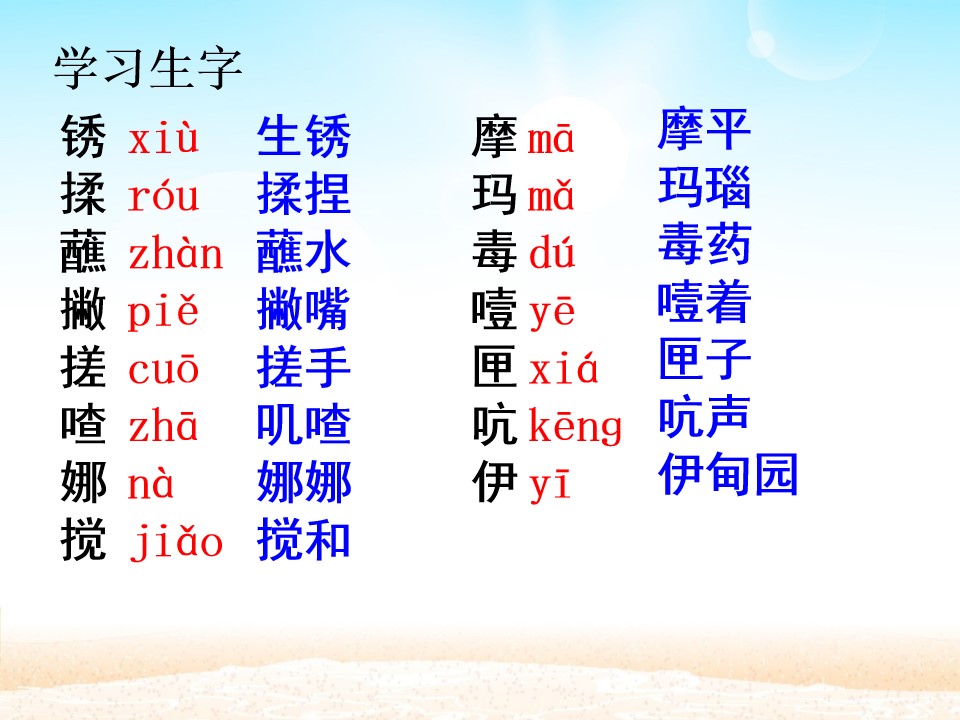 学习生字

锈 xiù 生锈
揉 róu 揉捏
蘸 zhàn 蘸水
撇 piě 撇嘴
搓 cuō 搓手
喳 zhā 叽喳
娜 nà 娜娜
搅 jiǎo 搅和

摩 mā 摩平
玛 mǎ 玛瑙
毒 dú 毒药
噎 yē 噎着
匣 xiá 匣子
吭 kēng 吭声
伊 yī 伊甸园